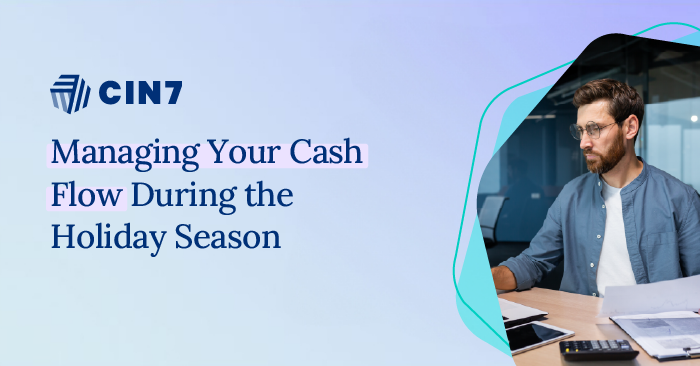 CIN7

Managing Your Cash Flow During the Holiday Season